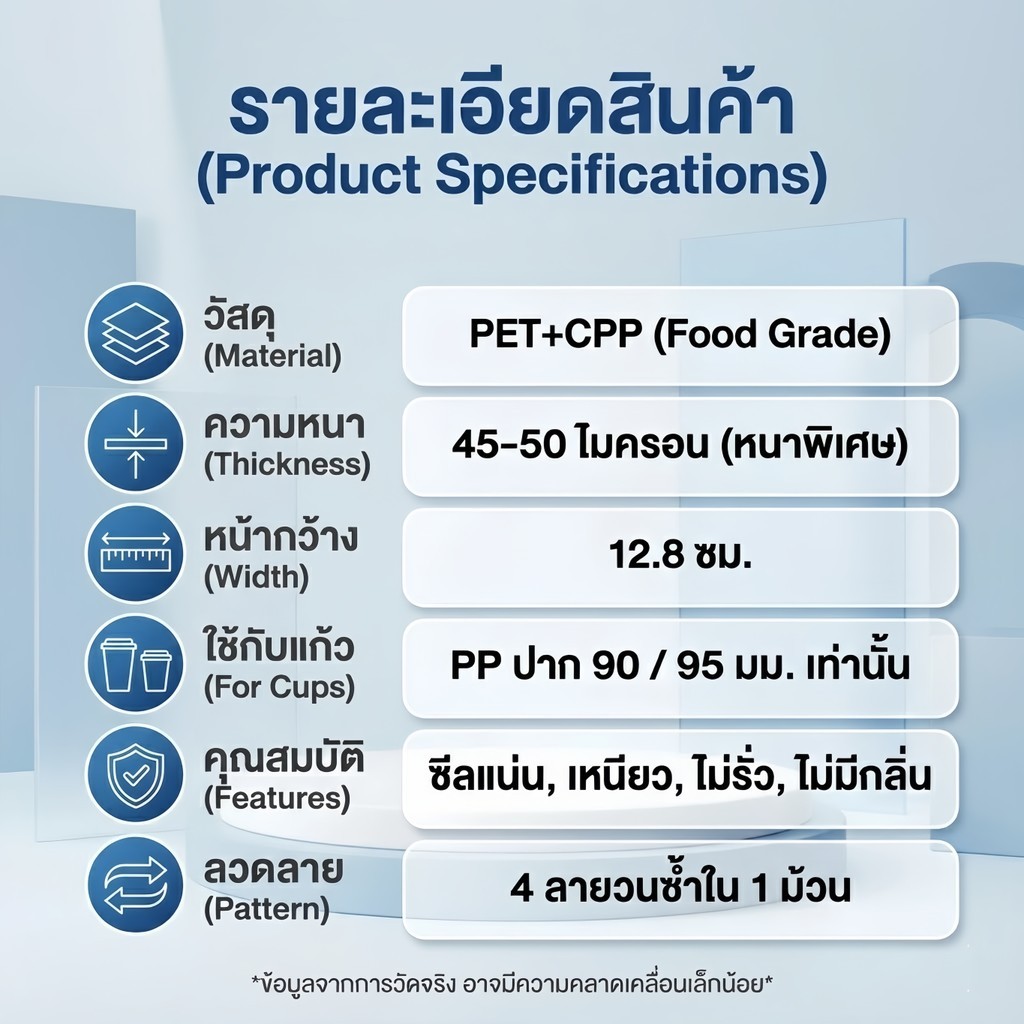 รายละเอียดสินค้า
(Product Specifications)

| | |
|---|---|
| วัสดุ (Material) | PET+CPP (Food Grade) |
| ความหนา (Thickness) | 45-50 ไมครอน (หนาพิเศษ) |
| หน้ากว้าง (Width) | 12.8 ซม. |
| ใช้กับแก้ว (For Cups) | PP ปาก 90 / 95 มม. เท่านั้น |
| คุณสมบัติ (Features) | ซีลแน่น, เหนียว, ไม่รั่ว, ไม่มีกลิ่น |
| ลวดลาย (Pattern) | 4 ลายวนซ้ำใน 1 ม้วน |

*ข้อมูลจากการวัดจริง อาจมีความคลาดเคลื่อนเล็กน้อย*